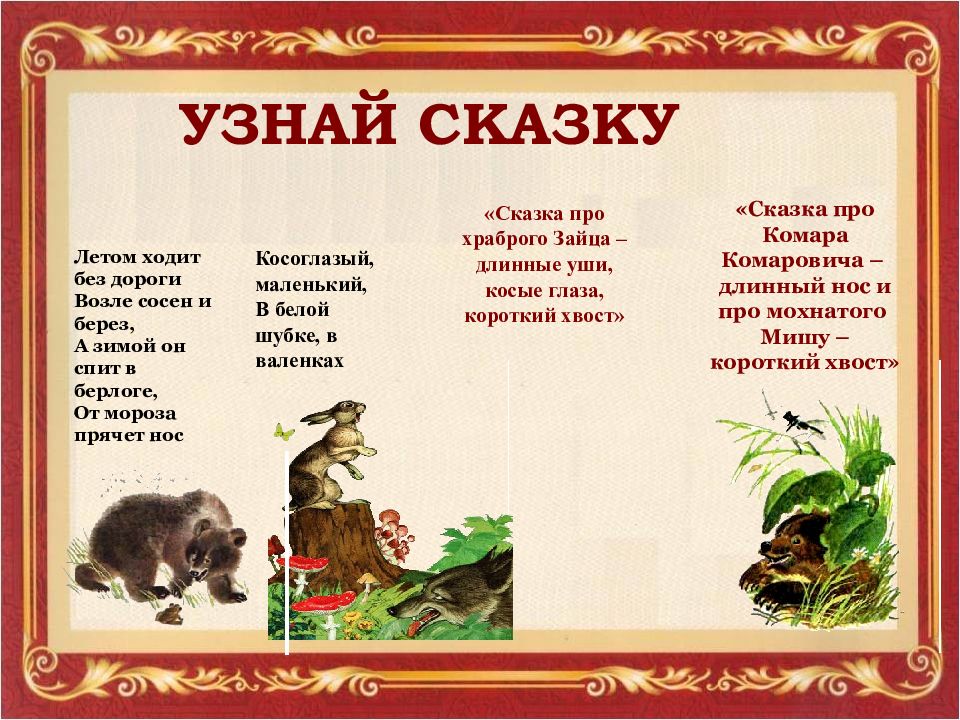 УЗНАЙ СКАЗКУ

Летом ходит без дороги
Возле сосен и берез,
А зимой он спит в берлоге,
От мороза прячет нос

Косоглазый, маленький,
В белой шубке, в валенках

«Сказка про храброго Зайца – длинные уши, косые глаза, короткий хвост»

«Сказка про Комара Комаровича – длинный нос и про мохнатого Мишу – короткий хвост»